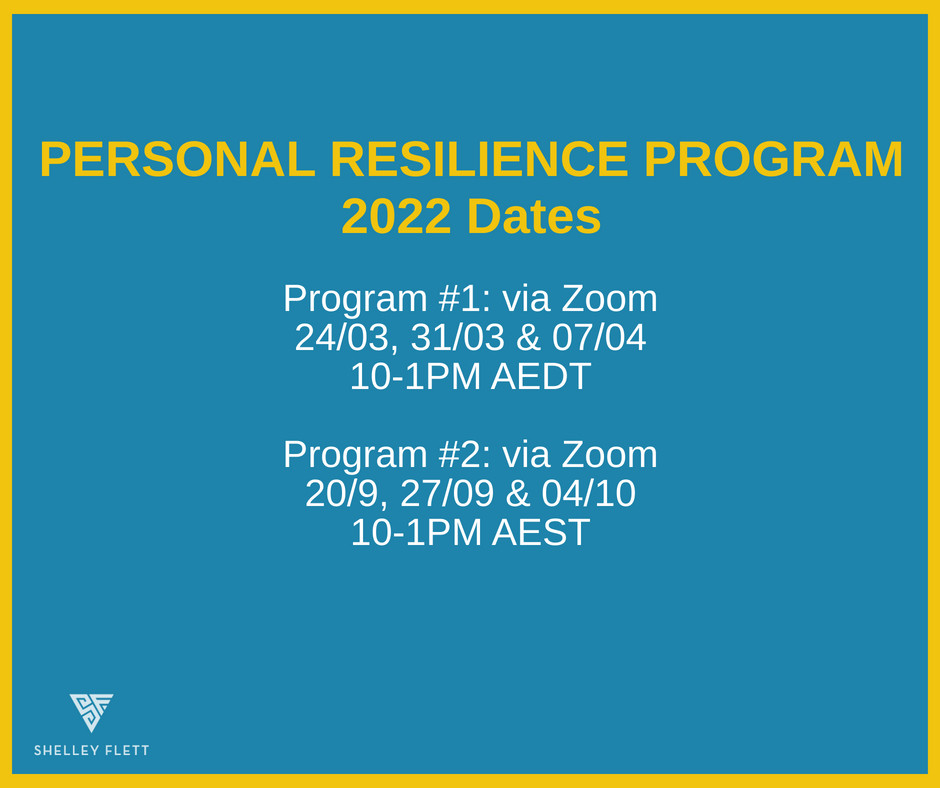 PERSONAL RESILIENCE PROGRAM
2022 Dates

Program #1: via Zoom
24/03, 31/03 & 07/04
10-1PM AEDT

Program #2: via Zoom
20/9, 27/09 & 04/10
10-1PM AEST

SHELLEY FLETT